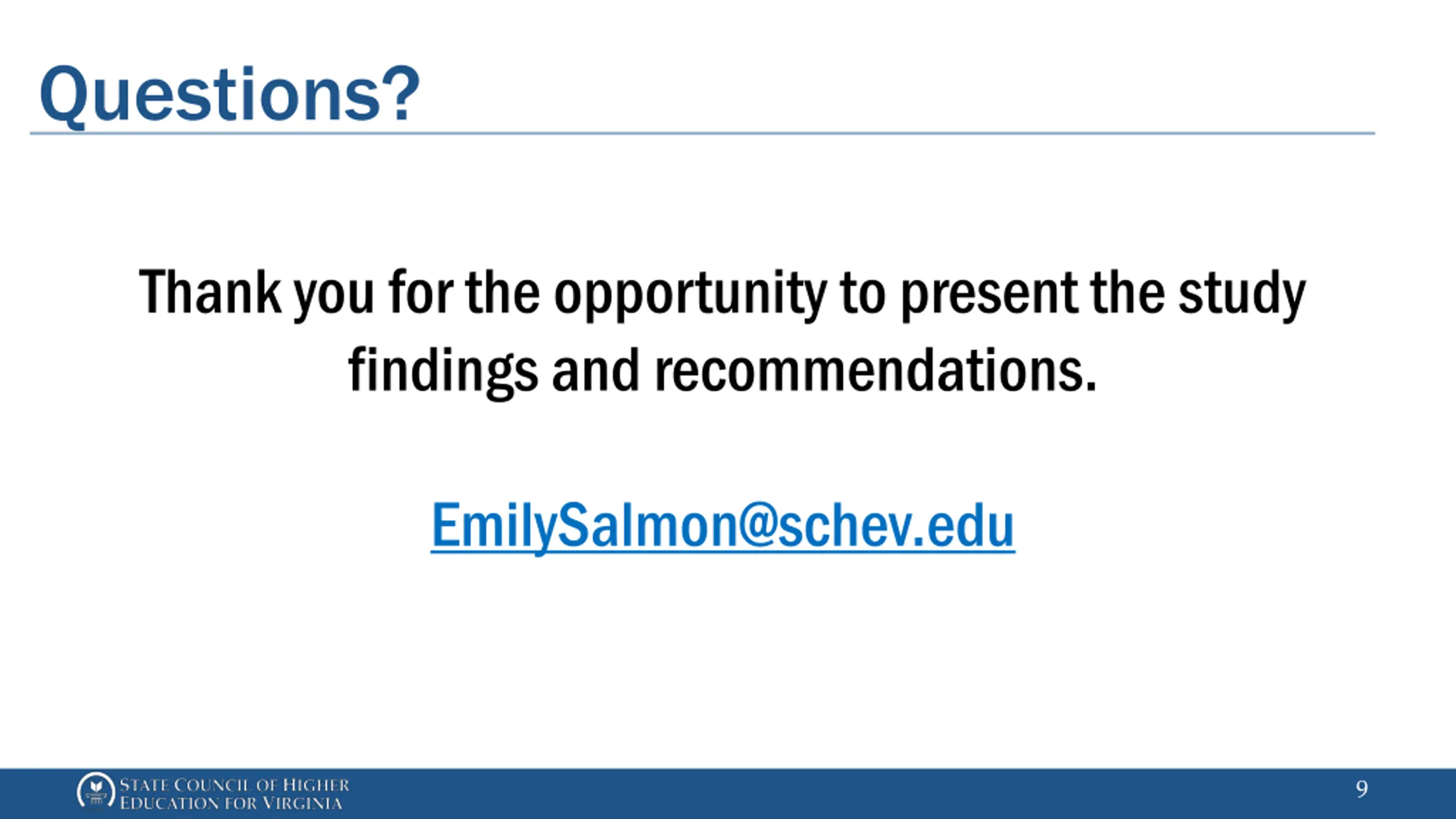 Questions?

Thank you for the opportunity to present the study findings and recommendations.

EmilySalmon@schev.edu

STATE COUNCIL OF HIGHER EDUCATION FOR VIRGINIA

9